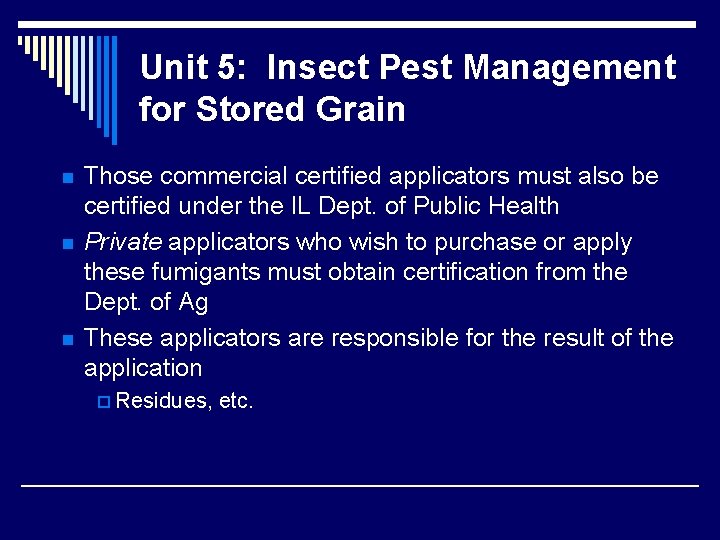 Unit 5: Insect Pest Management for Stored Grain

Those commercial certified applicators must also be certified under the IL Dept. of Public Health

Private applicators who wish to purchase or apply these fumigants must obtain certification from the Dept. of Ag

These applicators are responsible for the result of the application

Residues, etc.